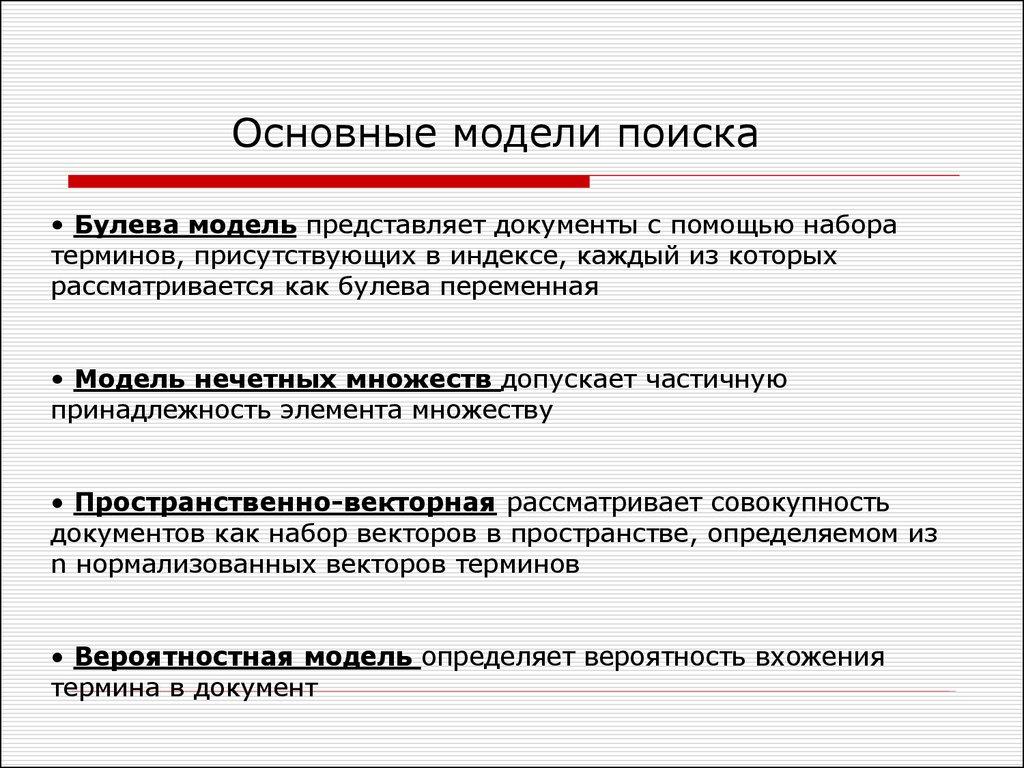 Основные модели поиска

• Булева модель представляет документы с помощью набора терминов, присутствующих в индексе, каждый из которых рассматривается как булева переменная

• Модель нечетных множеств допускает частичную принадлежность элемента множеству

• Пространственно-векторная рассматривает совокупность документов как набор векторов в пространстве, определяемом из n нормализованных векторов терминов

• Вероятностная модель определяет вероятность вхожения термина в документ